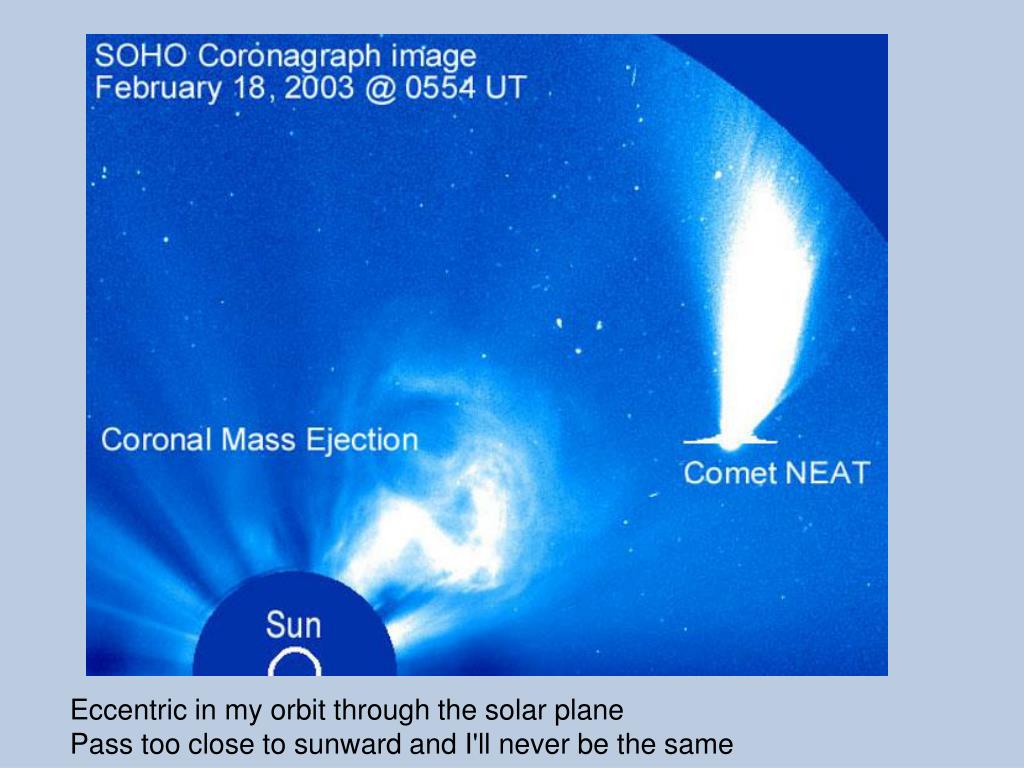 SOHO Coronagraph image
February 18, 2003 @ 0554 UT

Coronal Mass Ejection

Comet NEAT

Sun

Eccentric in my orbit through the solar plane
Pass too close to sunward and I'll never be the same